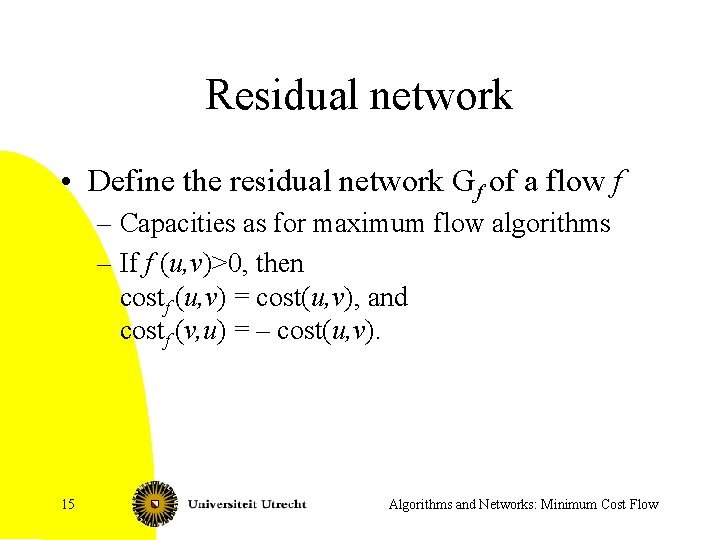 Residual network

• Define the residual network $G_f$ of a flow $f$
  – Capacities as for maximum flow algorithms
  – If $f(u,v)>0$, then
  $\text{cost}_f(u,v) = \text{cost}(u,v)$, and
  $\text{cost}_f(v,u) = -\text{cost}(u,v)$.

15

Universiteit Utrecht

Algorithms and Networks: Minimum Cost Flow